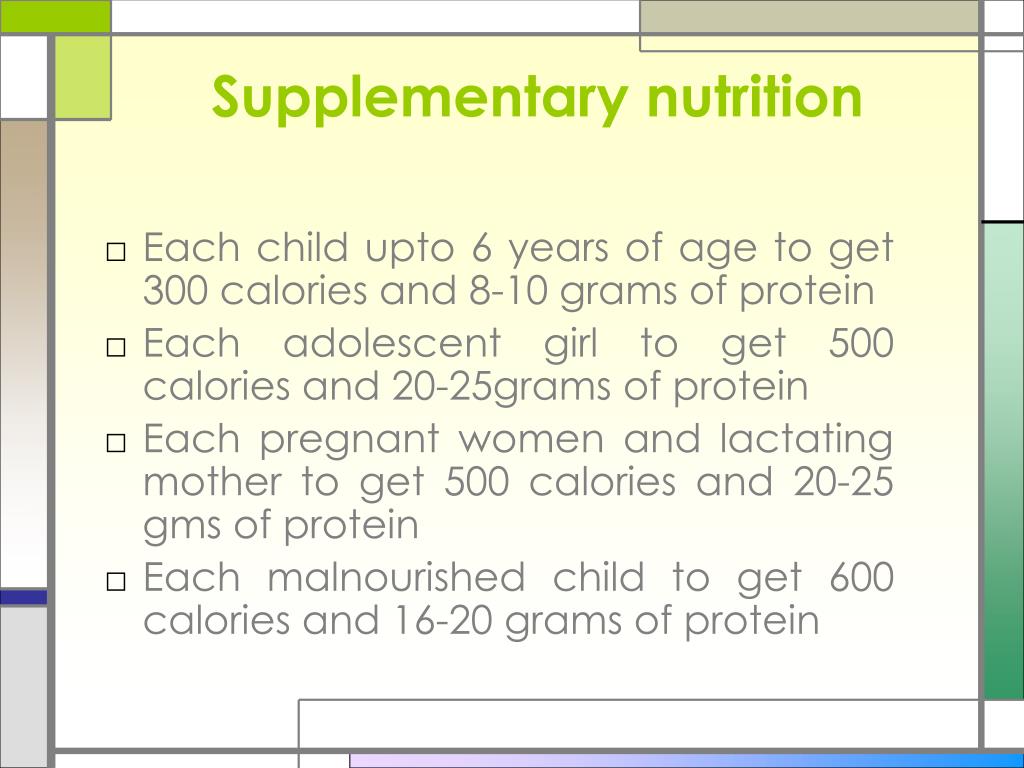 Supplementary nutrition

□ Each child upto 6 years of age to get 300 calories and 8-10 grams of protein
□ Each adolescent girl to get 500 calories and 20-25grams of protein
□ Each pregnant women and lactating mother to get 500 calories and 20-25 gms of protein
□ Each malnourished child to get 600 calories and 16-20 grams of protein